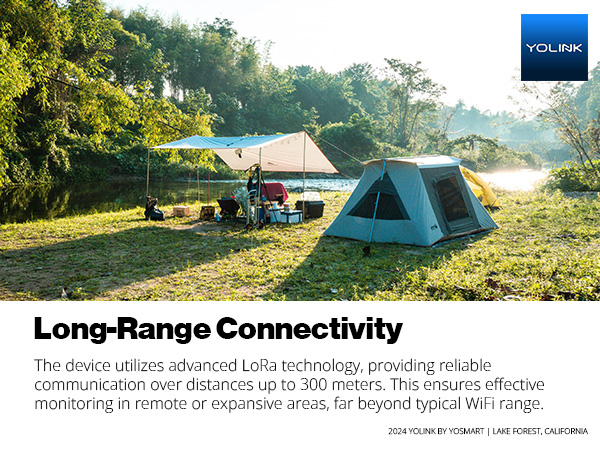 YOLINK

Long-Range Connectivity

The device utilizes advanced LoRa technology, providing reliable communication over distances up to 300 meters. This ensures effective monitoring in remote or expansive areas, far beyond typical WiFi range.

2024 YOLINK BY YOSMART | LAKE FOREST, CALIFORNIA